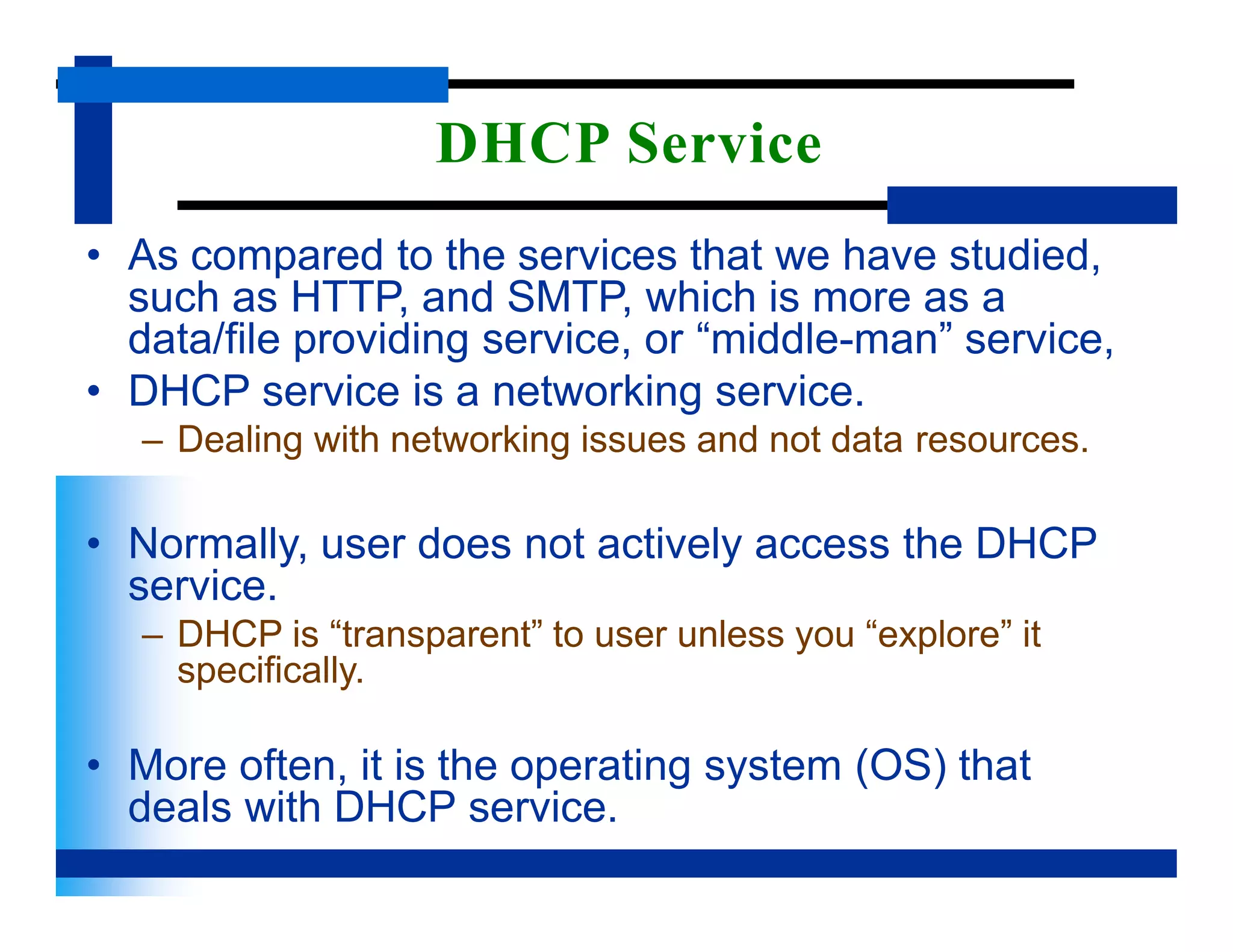 DHCP Service

• As compared to the services that we have studied, such as HTTP, and SMTP, which is more as a data/file providing service, or “middle-man” service,
• DHCP service is a networking service.
– Dealing with networking issues and not data resources.

• Normally, user does not actively access the DHCP service.
– DHCP is “transparent” to user unless you “explore” it specifically.

• More often, it is the operating system (OS) that deals with DHCP service.